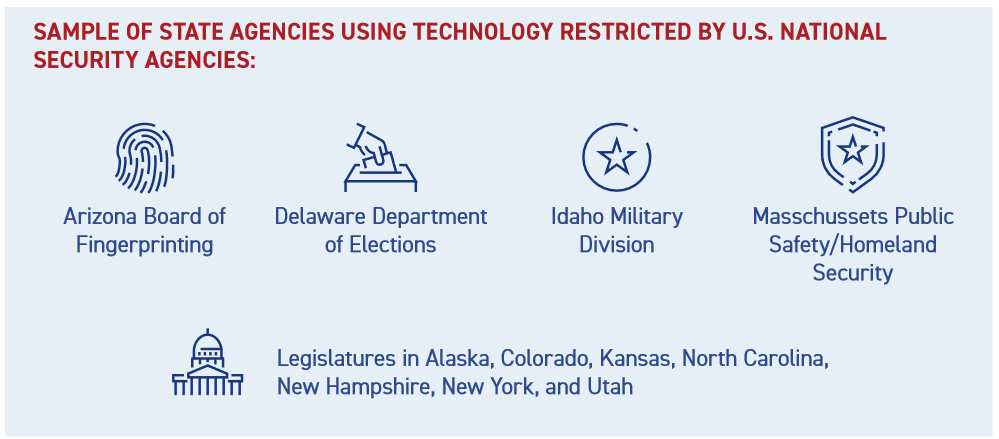 SAMPLE OF STATE AGENCIES USING TECHNOLOGY RESTRICTED BY U.S. NATIONAL SECURITY AGENCIES:

Arizona Board of Fingerprinting

Delaware Department of Elections

Idaho Military Division

Masschussets Public Safety/Homeland Security

Legislatures in Alaska, Colorado, Kansas, North Carolina, New Hampshire, New York, and Utah